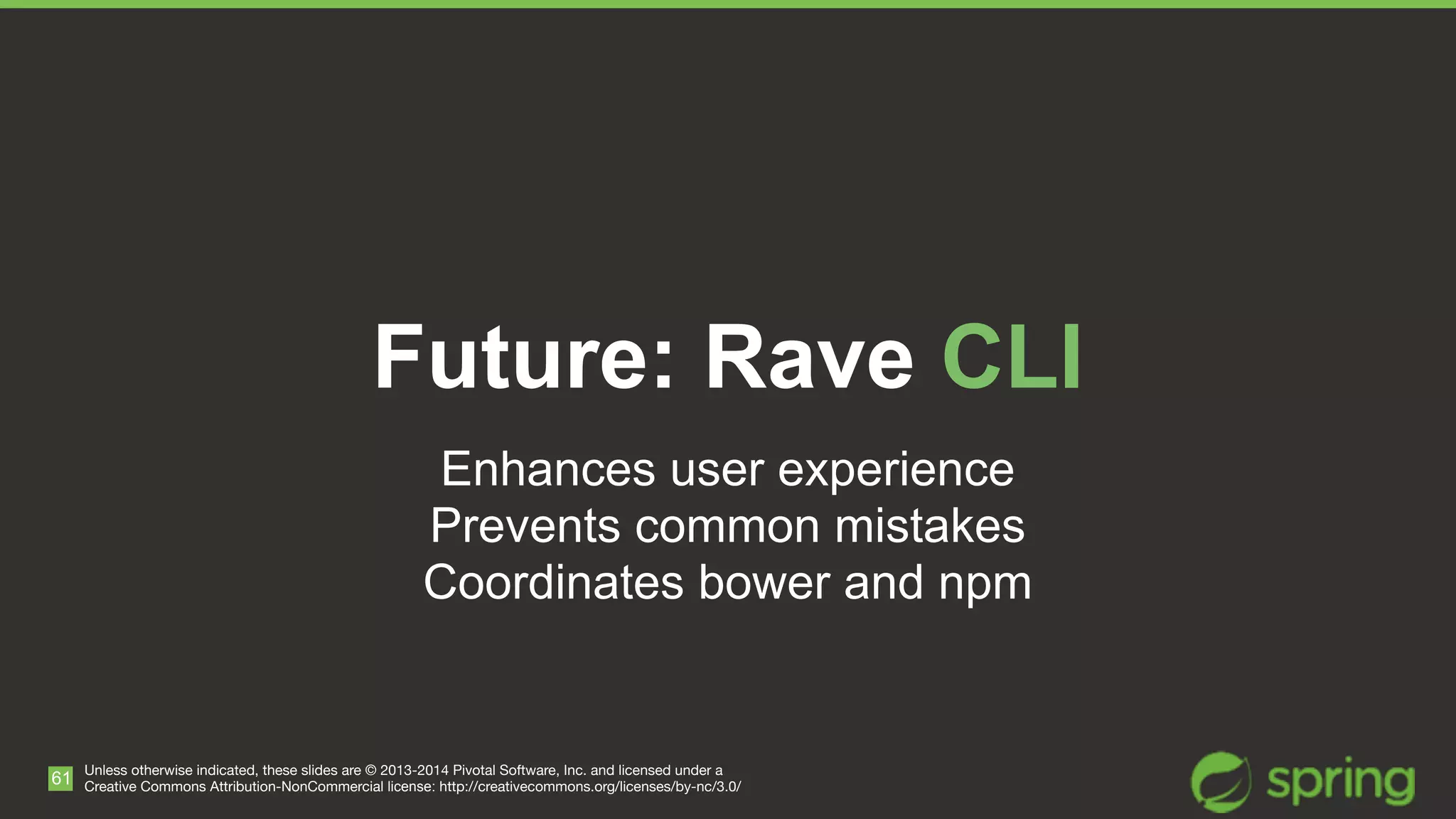 Future: Rave CLI

Enhances user experience
Prevents common mistakes
Coordinates bower and npm

61 Unless otherwise indicated, these slides are © 2013-2014 Pivotal Software, Inc. and licensed under a Creative Commons Attribution-NonCommercial license: http://creativecommons.org/licenses/by-nc/3.0/

spring